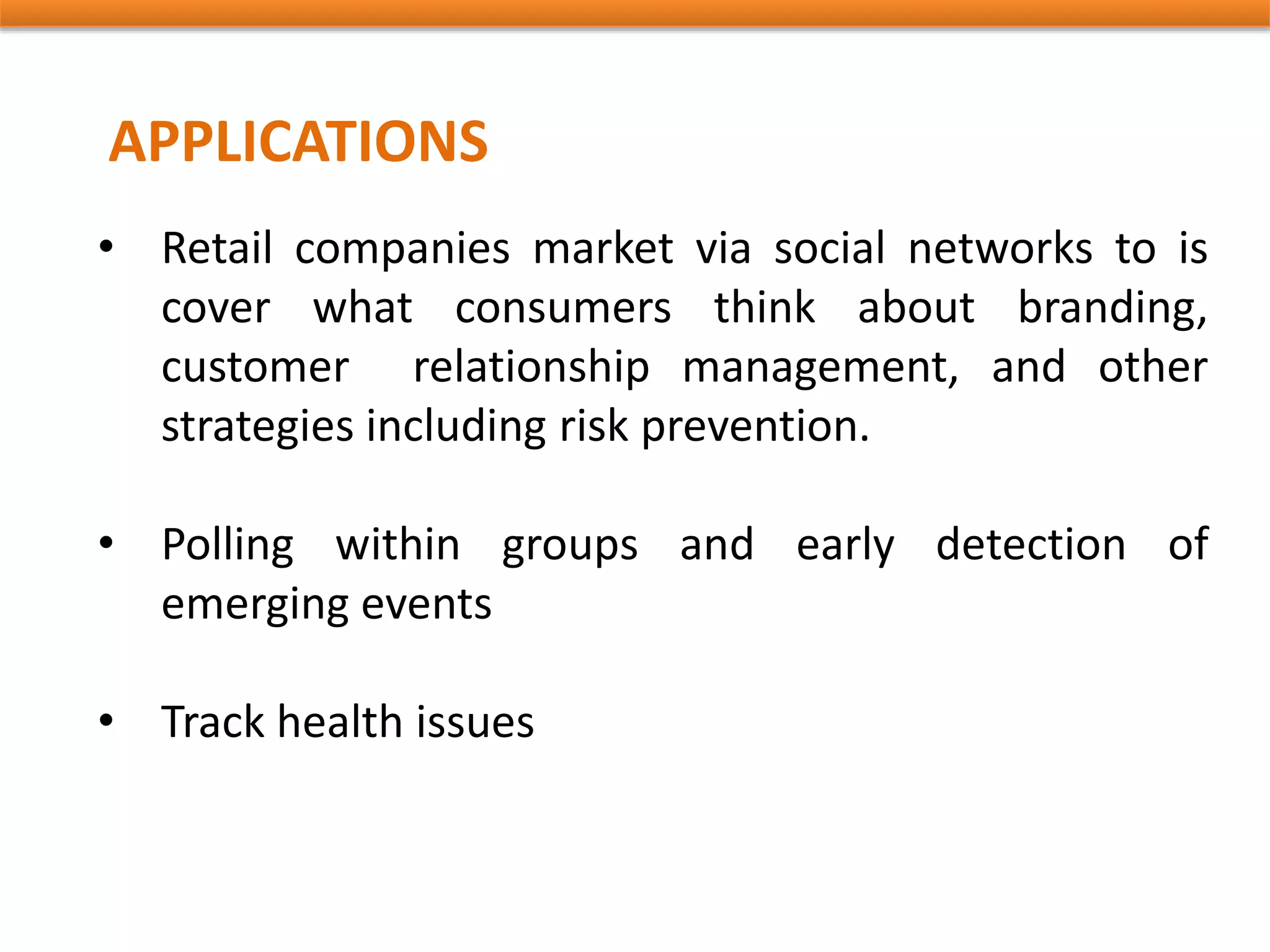 APPLICATIONS

• Retail companies market via social networks to is cover what consumers think about branding, customer relationship management, and other strategies including risk prevention.

• Polling within groups and early detection of emerging events

• Track health issues